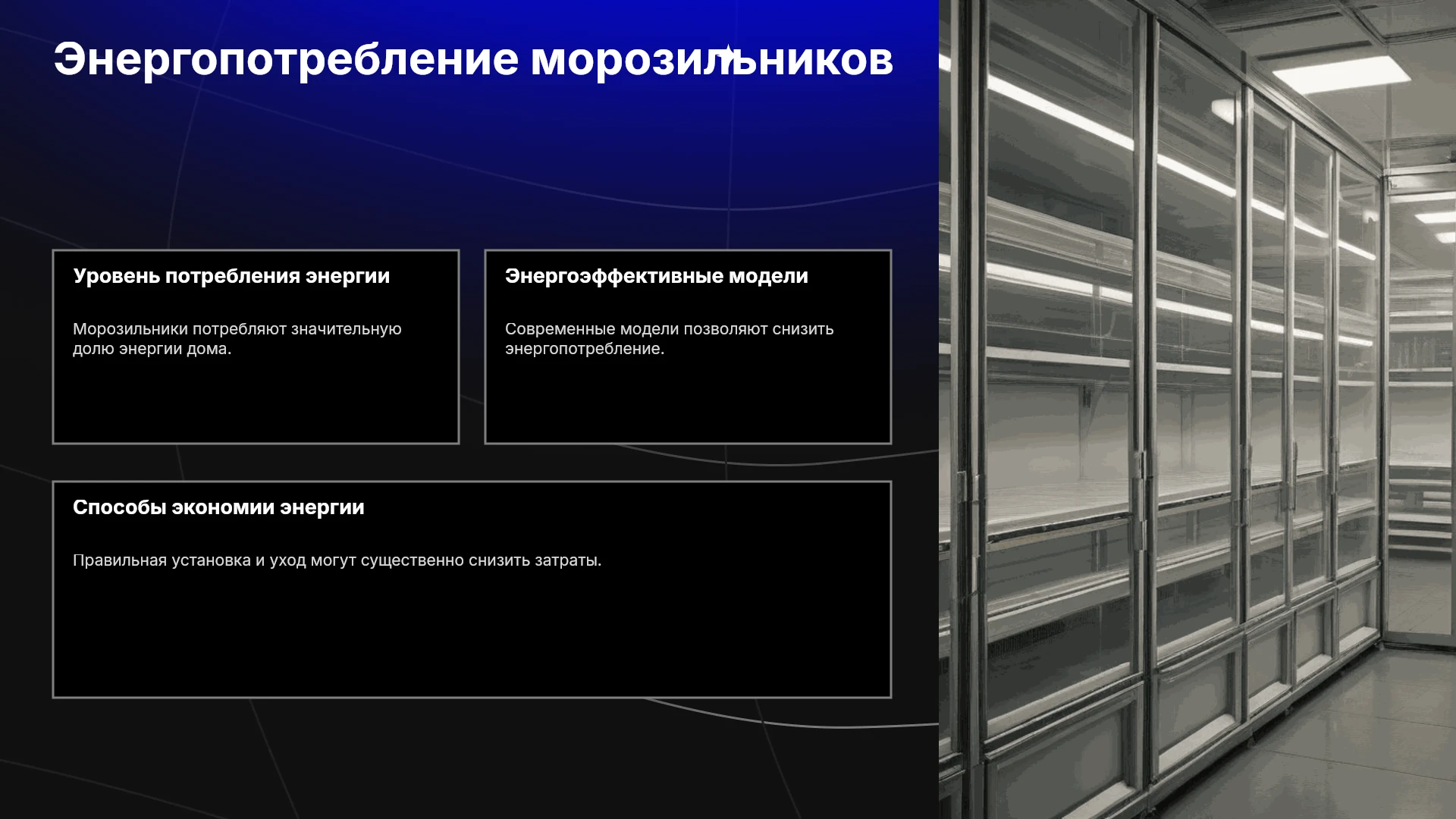 Энергопотребление морозильников

Уровень потребления энергии

Морозильники потребляют значительную долю энергии дома.

Энергоэффективные модели

Современные модели позволяют снизить энергопотребление.

Способы экономии энергии

Правильная установка и уход могут существенно снизить затраты.